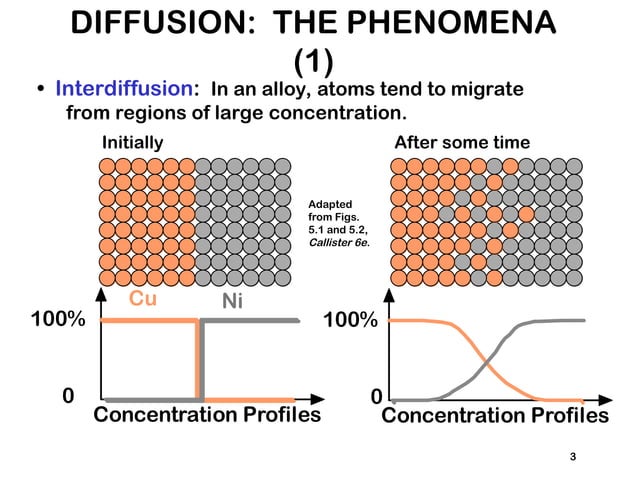 DIFFUSION: THE PHENOMENA (1)

• Interdiffusion: In an alloy, atoms tend to migrate from regions of large concentration.

Initially

After some time

Adapted from Figs. 5.1 and 5.2, Callister 6e.

Cu

Ni

100%

0

Concentration Profiles

100%

0

Concentration Profiles

3